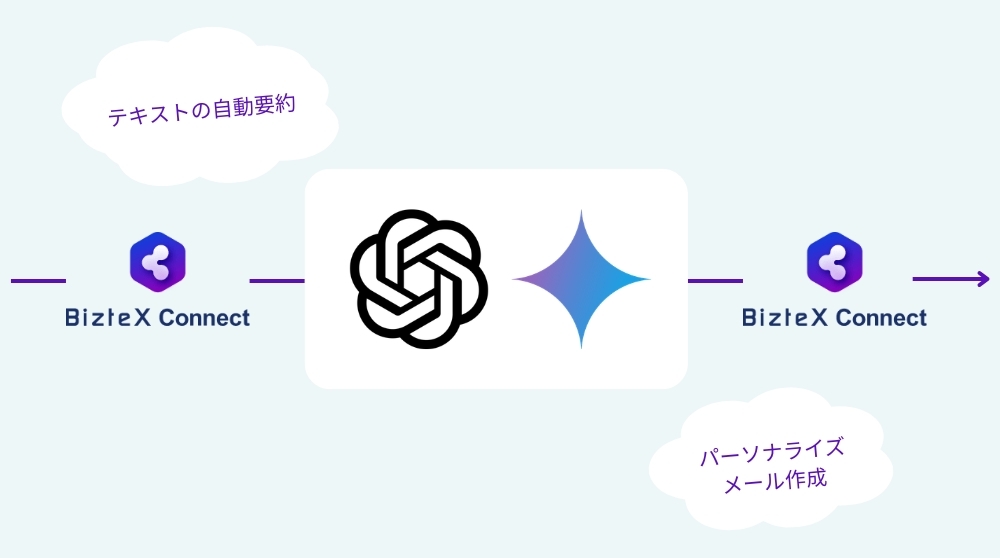 テキストの自動要約

BizteX Connect

BizteX Connect

パーソナライズ
メール作成